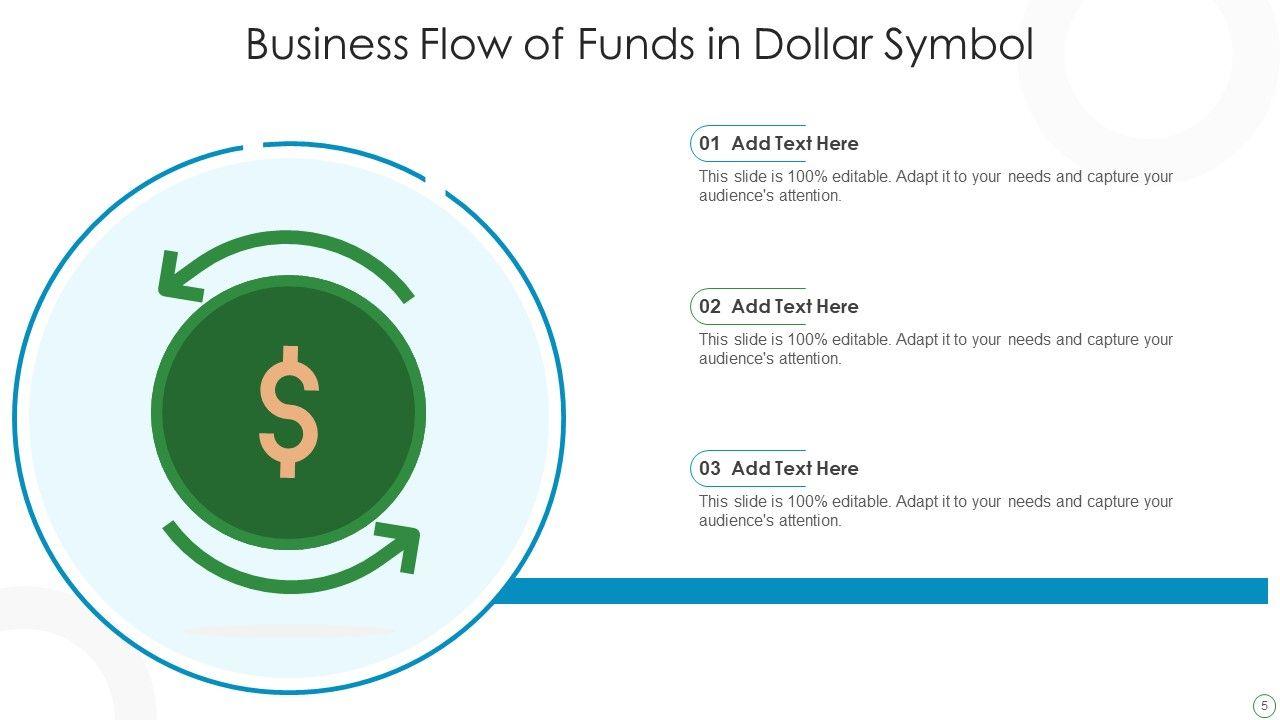 Business Flow of Funds in Dollar Symbol

$

01 Add Text Here

This slide is 100% editable. Adapt it to your needs and capture your audience's attention.

02 Add Text Here

This slide is 100% editable. Adapt it to your needs and capture your audience's attention.

03 Add Text Here

This slide is 100% editable. Adapt it to your needs and capture your audience's attention.

5